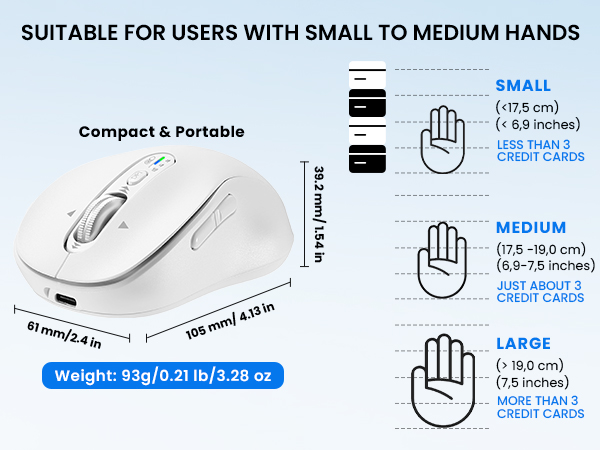 SUITABLE FOR USERS WITH SMALL TO MEDIUM HANDS

Compact & Portable

39.2 mm/ 1.54 in

61 mm/2.4 in

105 mm/ 4.13 in

Weight: 93g/0.21 lb/3.28 oz

SMALL
(<17,5 cm)
(< 6,9 inches)
LESS THAN 3 CREDIT CARDS

MEDIUM
(17,5 -19,0 cm)
(6,9-7,5 inches)
JUST ABOUT 3 CREDIT CARDS

LARGE
(> 19,0 cm)
(7,5 inches)
MORE THAN 3 CREDIT CARDS